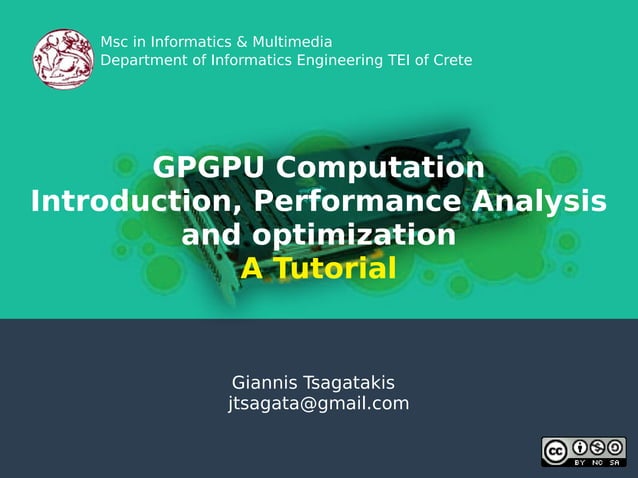 Msc in Informatics & Multimedia
Department of Informatics Engineering TEI of Crete

GPGPU Computation
Introduction, Performance Analysis and optimization
A Tutorial

Giannis Tsagatakis
jtsagata@gmail.com

cc BY NC SA